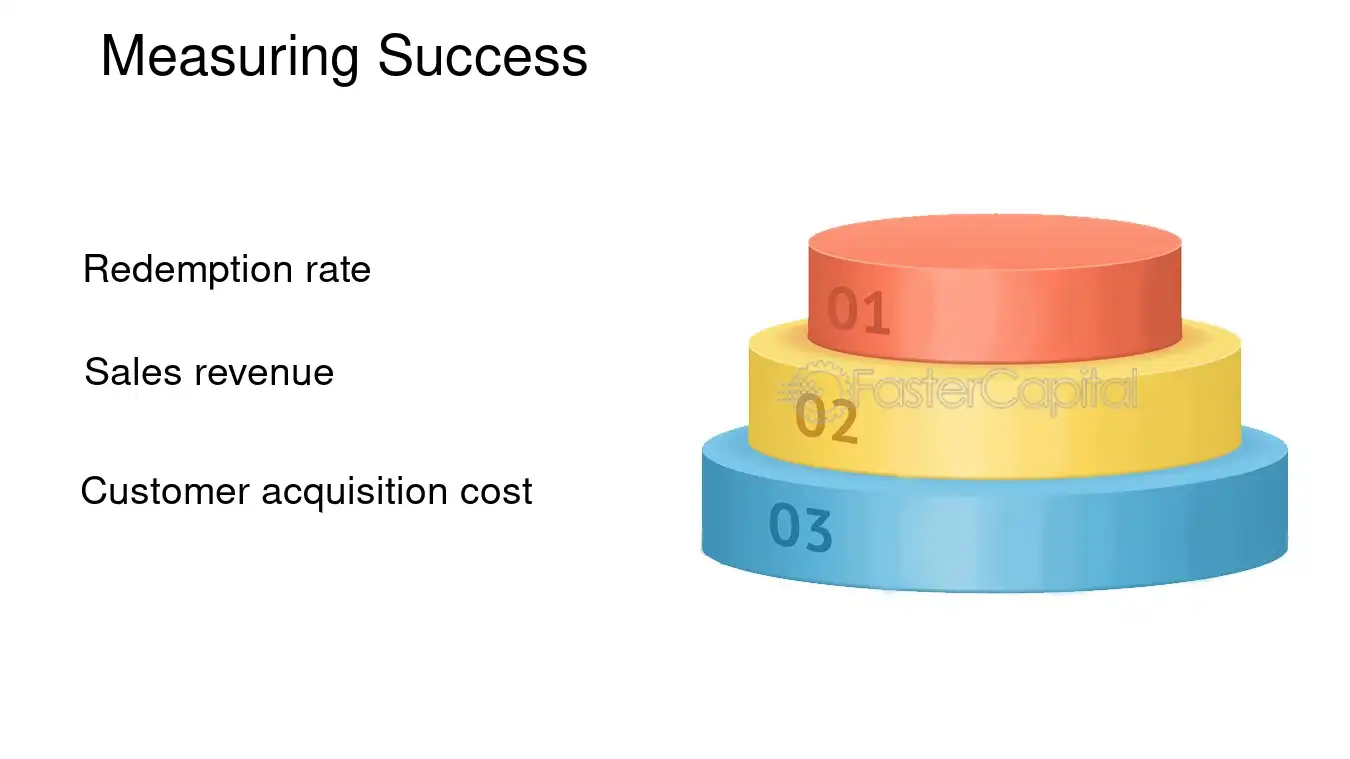 Measuring Success

Redemption rate

Sales revenue

Customer acquisition cost

01

02

03

FasterCapital